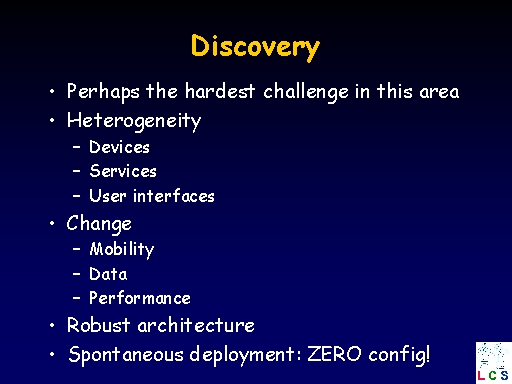 Discovery

• Perhaps the hardest challenge in this area
• Heterogeneity
  – Devices
  – Services
  – User interfaces
• Change
  – Mobility
  – Data
  – Performance
• Robust architecture
• Spontaneous deployment: ZERO config!

LCS